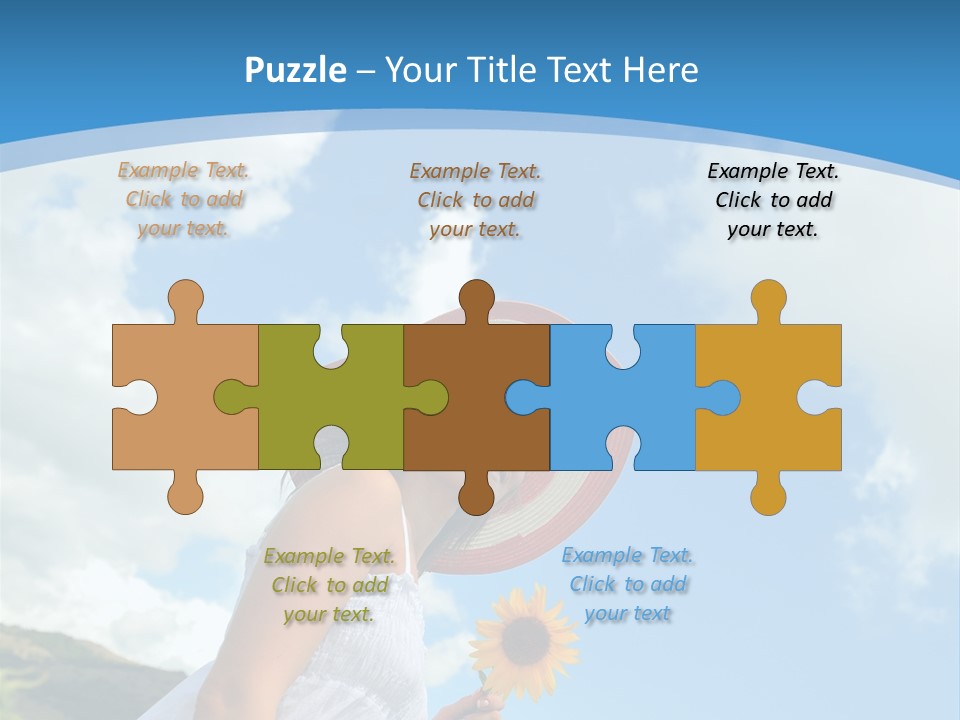 Puzzle – Your Title Text Here

Example Text. Click to add your text.

Example Text. Click to add your text.

Example Text. Click to add your text.

Example Text. Click to add your text.

Example Text. Click to add your text